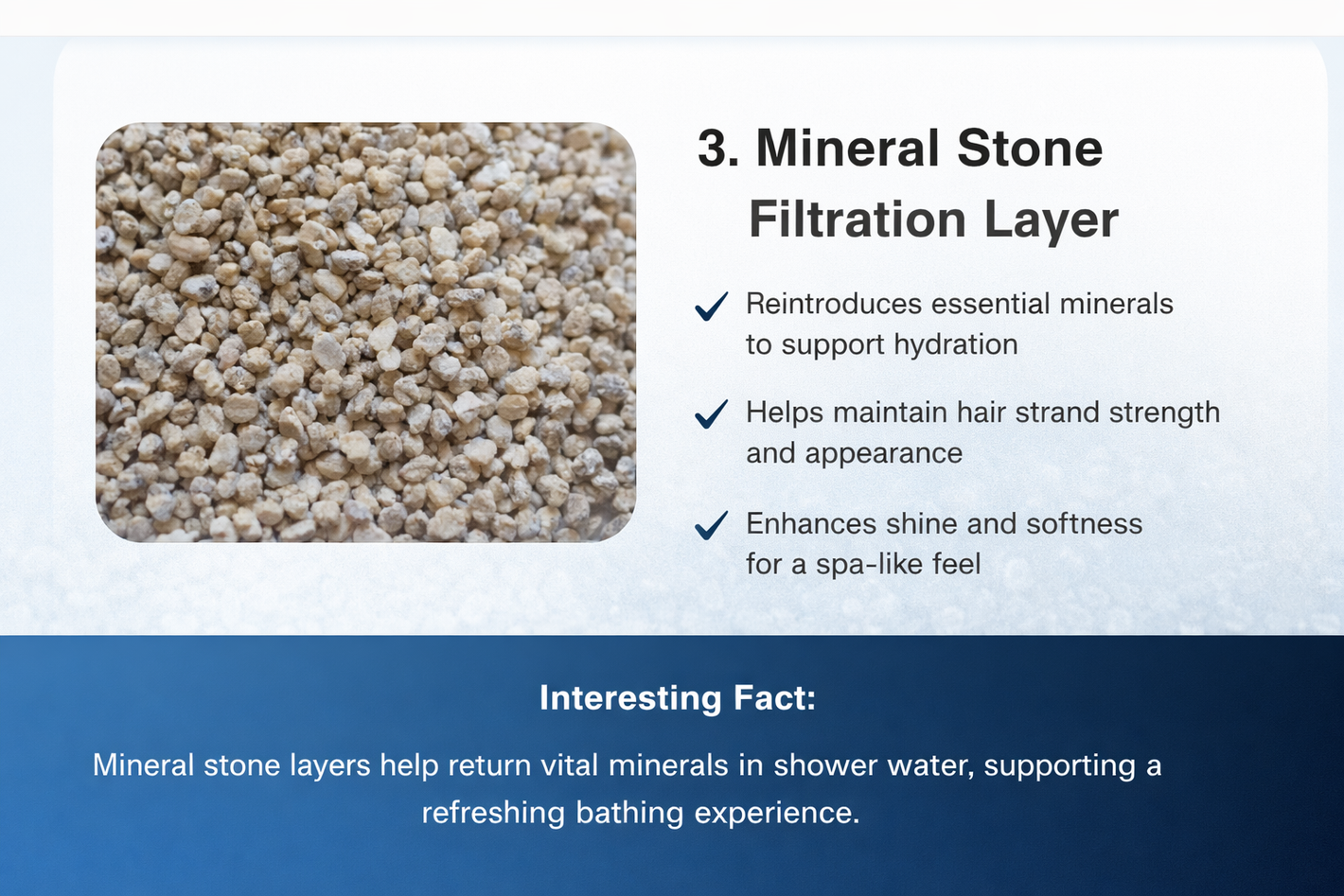 3. Mineral Stone Filtration Layer

✓ Reintroduces essential minerals to support hydration

✓ Helps maintain hair strand strength and appearance

✓ Enhances shine and softness for a spa-like feel

Interesting Fact:

Mineral stone layers help return vital minerals in shower water, supporting a refreshing bathing experience.